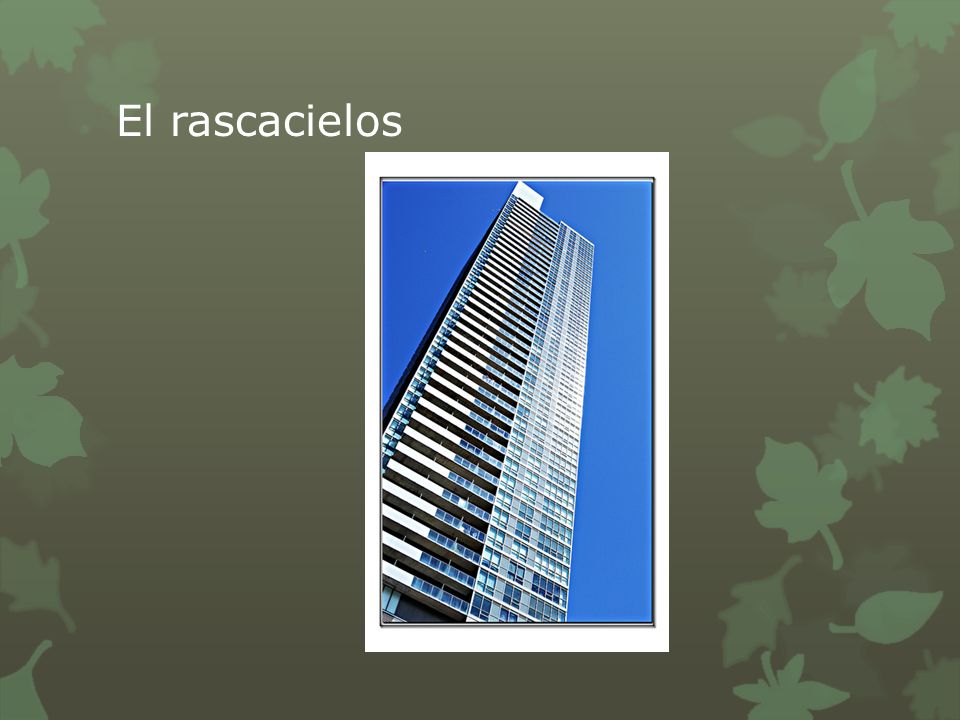 El rascacielos